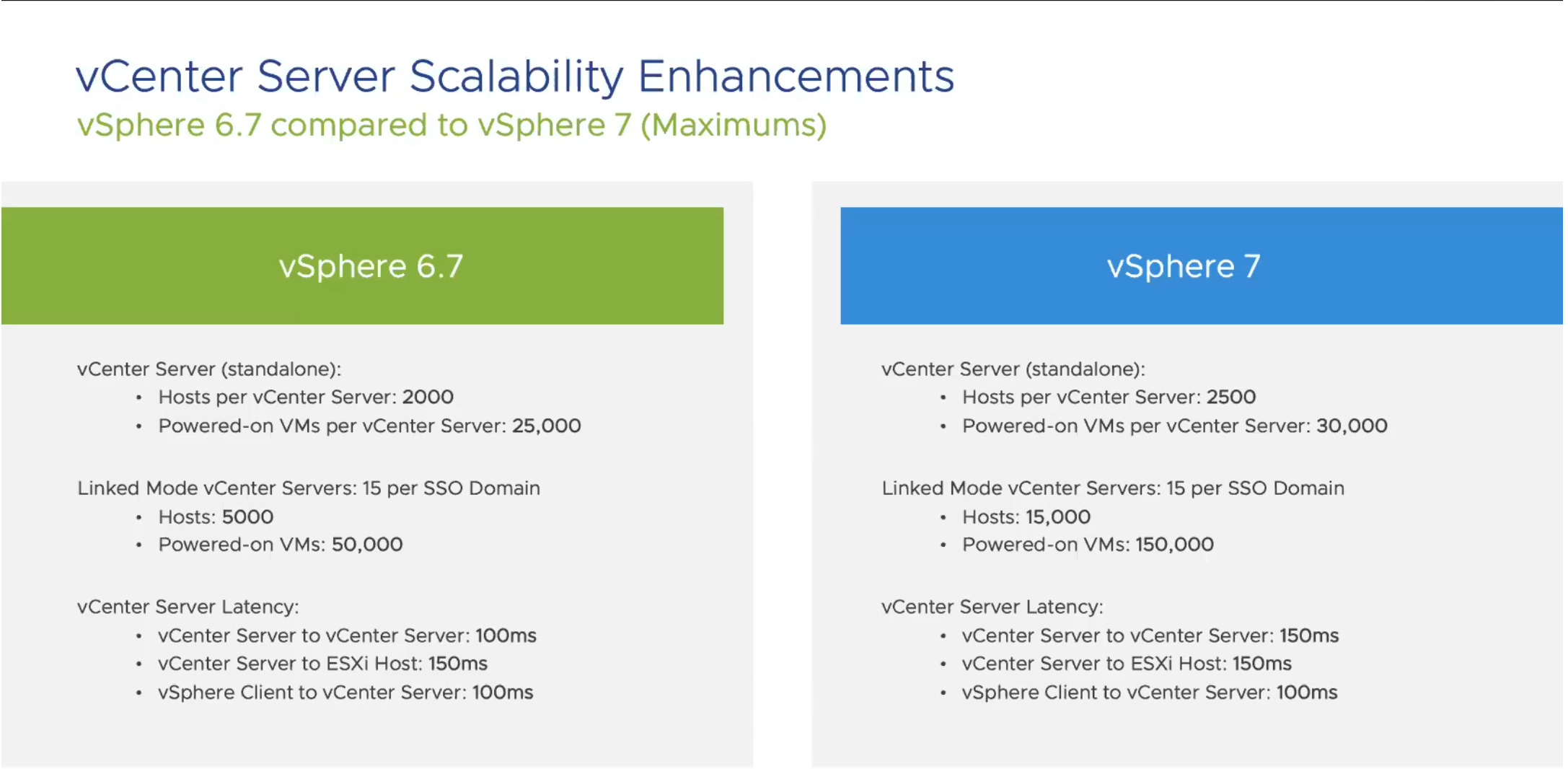 vCenter Server Scalability Enhancements
vSphere 6.7 compared to vSphere 7 (Maximums)

vSphere 6.7

vCenter Server (standalone):
• Hosts per vCenter Server: 2000
• Powered-on VMs per vCenter Server: 25,000

Linked Mode vCenter Servers: 15 per SSO Domain
• Hosts: 5000
• Powered-on VMs: 50,000

vCenter Server Latency:
• vCenter Server to vCenter Server: 100ms
• vCenter Server to ESXi Host: 150ms
• vSphere Client to vCenter Server: 100ms

vSphere 7

vCenter Server (standalone):
• Hosts per vCenter Server: 2500
• Powered-on VMs per vCenter Server: 30,000

Linked Mode vCenter Servers: 15 per SSO Domain
• Hosts: 15,000
• Powered-on VMs: 150,000

vCenter Server Latency:
• vCenter Server to vCenter Server: 150ms
• vCenter Server to ESXi Host: 150ms
• vSphere Client to vCenter Server: 100ms